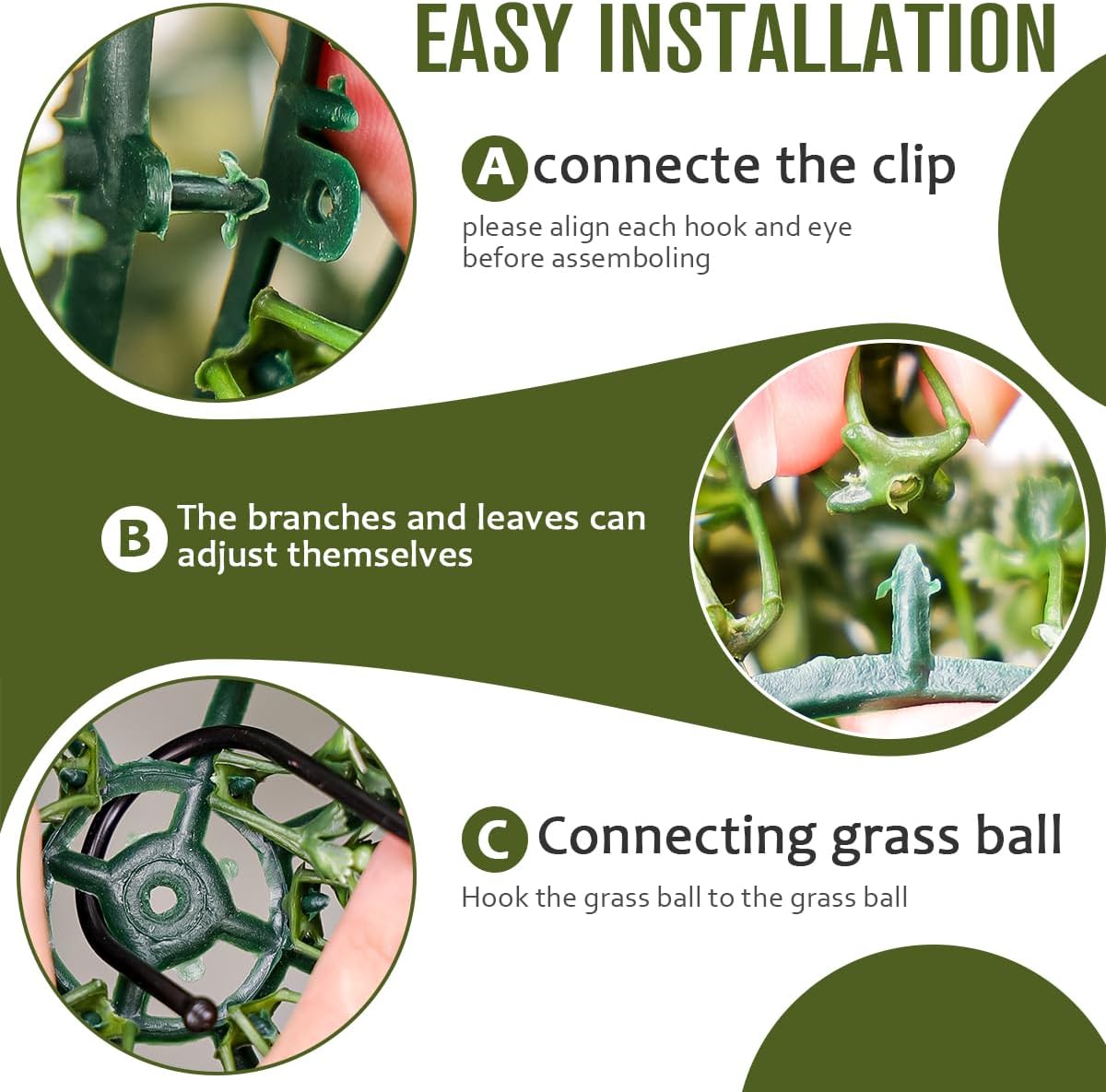 EASY INSTALLATION

A connecte the clip

please align each hook and eye before assemboling

B The branches and leaves can adjust themselves

C Connecting grass ball

Hook the grass ball to the grass ball